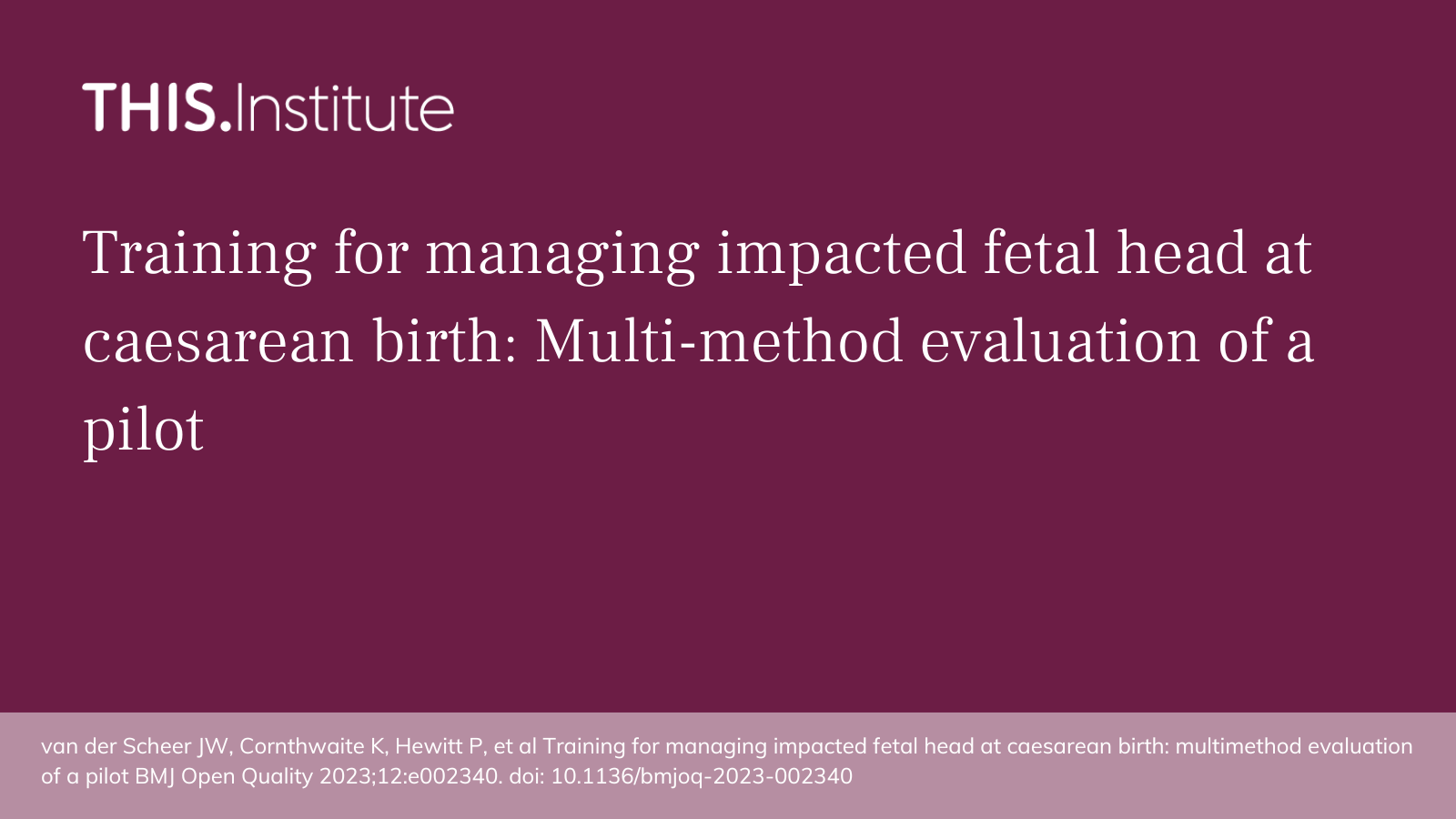 THIS.Institute

Training for managing impacted fetal head at caesarean birth: Multi-method evaluation of a pilot

van der Scheer JW, Cornthwaite K, Hewitt P, et al Training for managing impacted fetal head at caesarean birth: multimethod evaluation of a pilot BMJ Open Quality 2023;12:e002340. doi: 10.1136/bmjoq-2023-002340